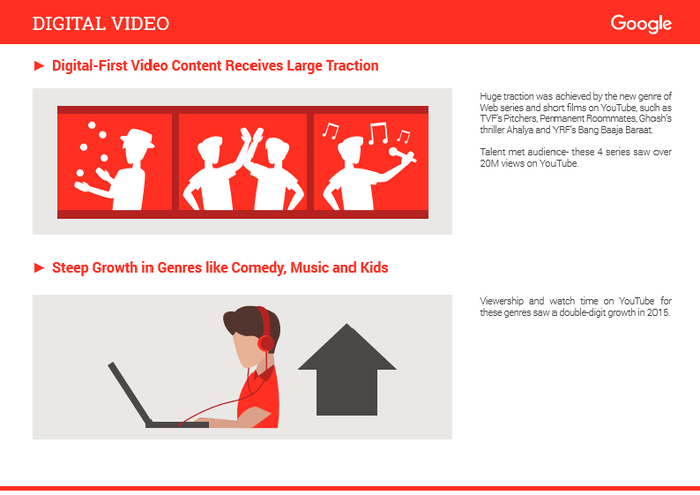 DIGITAL VIDEO

Google

► Digital-First Video Content Receives Large Traction

Huge traction was achieved by the new genre of Web series and short films on YouTube, such as TVF's Pitchers, Permanent Roommates, Ghosh's thriller Ahalya and YRF's Bang Baaja Baraat.

Talent met audience- these 4 series saw over 20M views on YouTube.

► Steep Growth in Genres like Comedy, Music and Kids

Viewership and watch time on YouTube for these genres saw a double-digit growth in 2015.